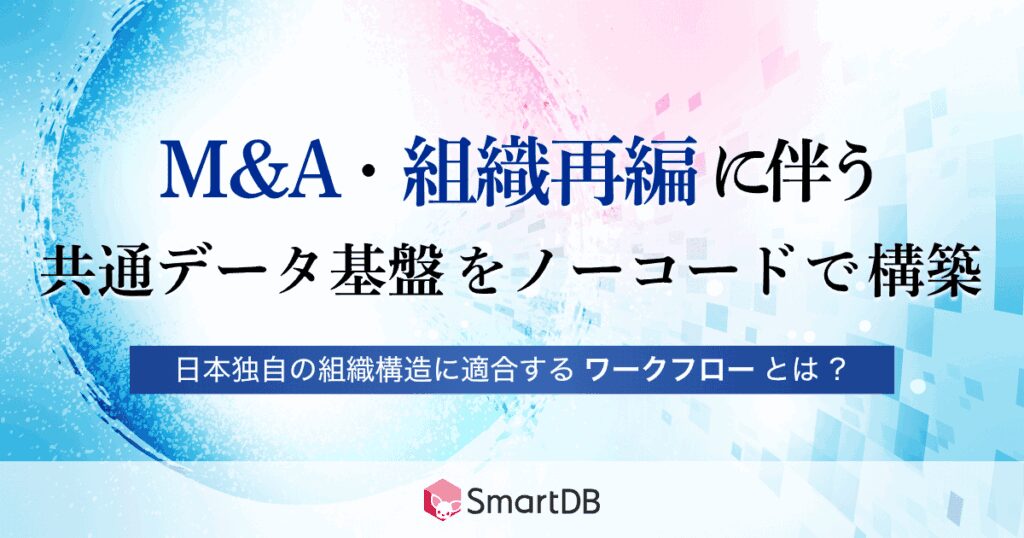 M&A・組織再編に伴う
共通データ基盤をノーコードで構築

日本独自の組織構造に適合する ワークフロー とは？

SmartDB